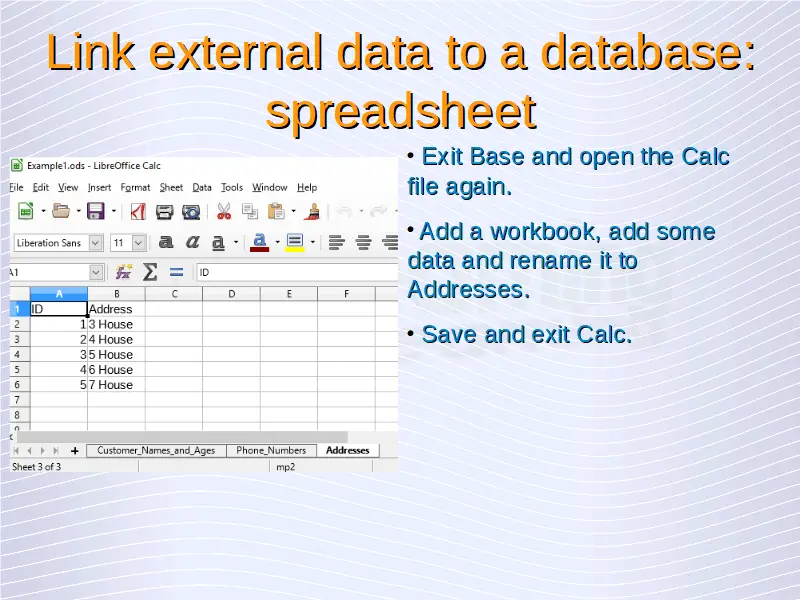 Link external data to a database: spreadsheet

Example1.ods - LibreOffice Calc

File Edit View Insert Format Sheet Data Tools Window Help

Liberation Sans 11

A1 ID

| | A | B | C | D | E | F |
|---|---|---|---|---|---|---|
| 1 | ID | Address | | | | |
| 2 | 1 | 3 House | | | | |
| 3 | 2 | 4 House | | | | |
| 4 | 3 | 5 House | | | | |
| 5 | 4 | 6 House | | | | |
| 6 | 5 | 7 House | | | | |
| 7 | | | | | | |
| 8 | | | | | | |

Customer_Names_and_Ages Phone_Numbers Addresses

Sheet 3 of 3 mp2

• Exit Base and open the Calc file again.

• Add a workbook, add some data and rename it to Addresses.

• Save and exit Calc.